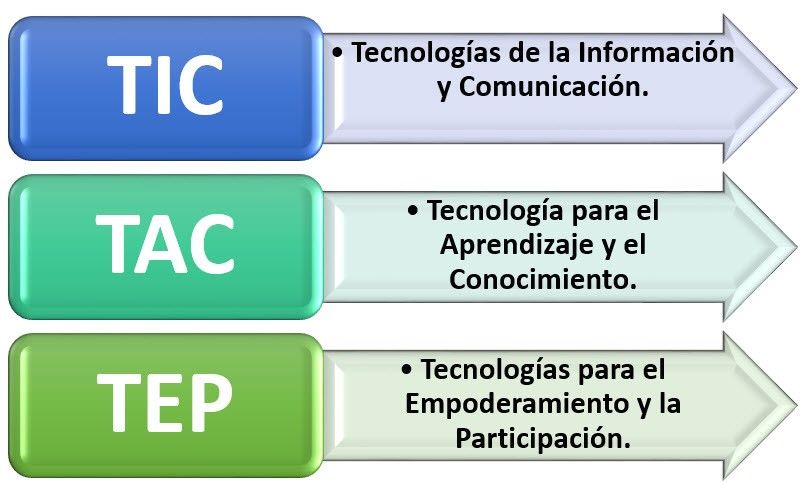 TIC

• Tecnologías de la Información y Comunicación.

TAC

• Tecnología para el Aprendizaje y el Conocimiento.

TEP

• Tecnologías para el Empoderamiento y la Participación.